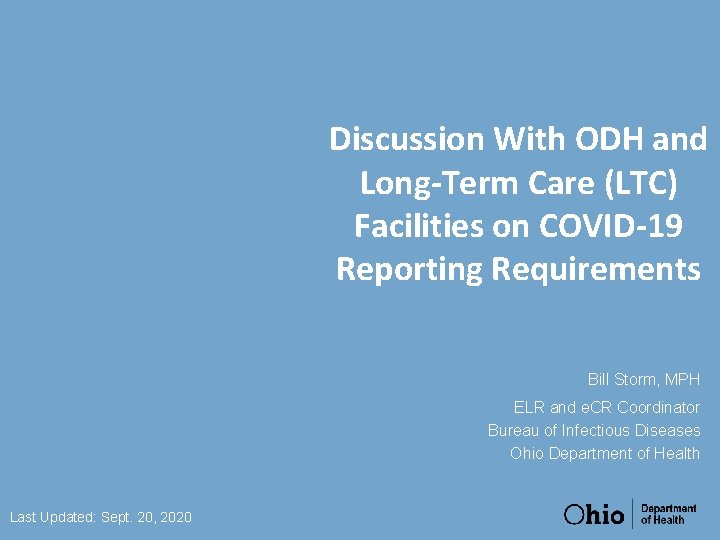 Discussion With ODH and Long-Term Care (LTC) Facilities on COVID-19 Reporting Requirements

Bill Storm, MPH

ELR and eCR Coordinator
Bureau of Infectious Diseases
Ohio Department of Health

Last Updated: Sept. 20, 2020

Ohio Department of Health